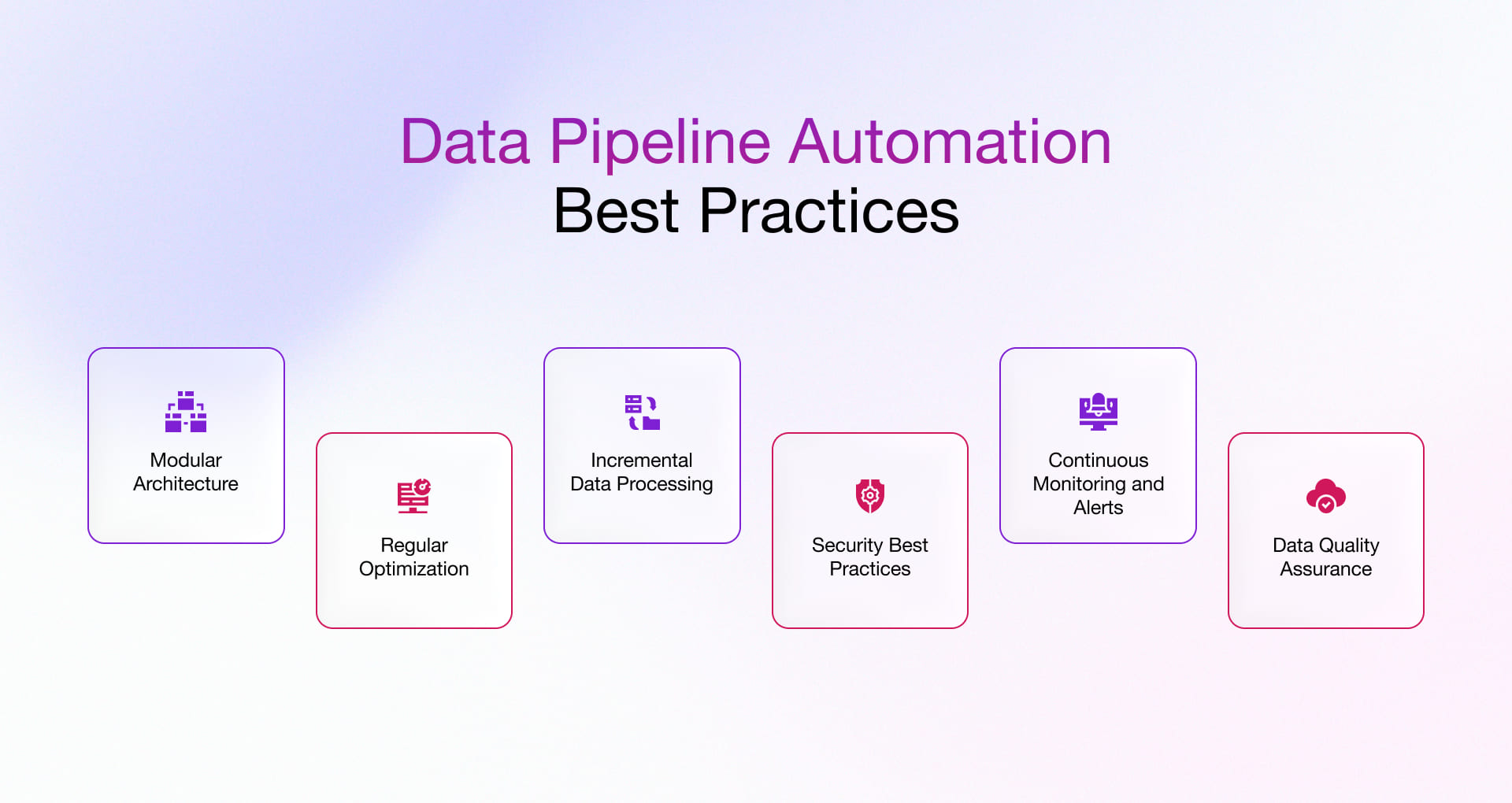 Data Pipeline Automation
Best Practices

Modular Architecture

Regular Optimization

Incremental Data Processing

Security Best Practices

Continuous Monitoring and Alerts

Data Quality Assurance